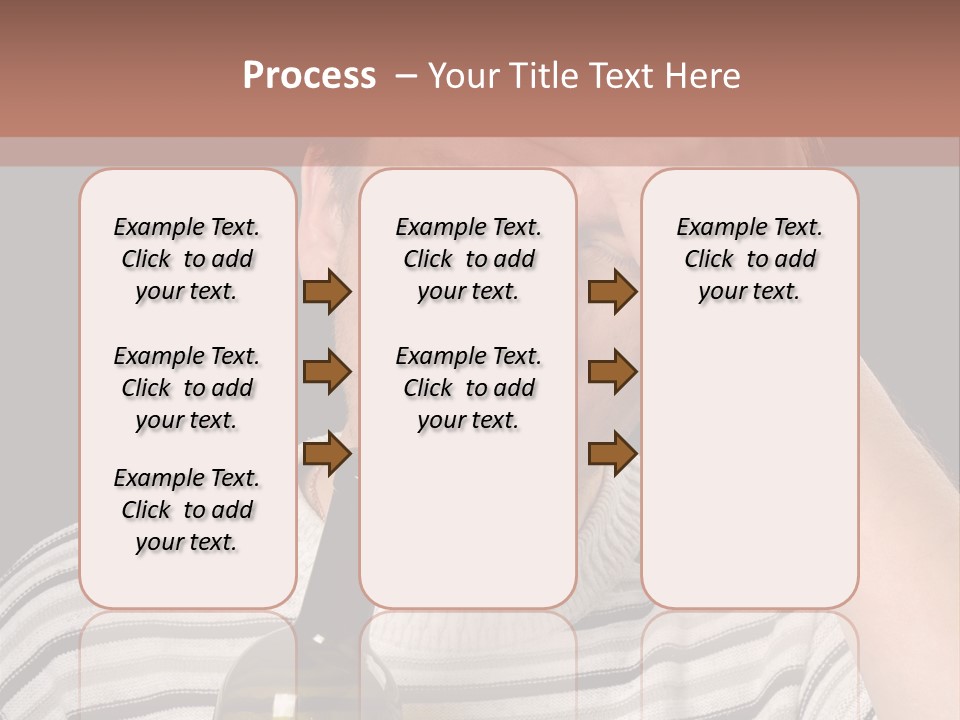 Process – Your Title Text Here

Example Text. Click to add your text.

Example Text. Click to add your text.

Example Text. Click to add your text.

Example Text. Click to add your text.

Example Text. Click to add your text.

Example Text. Click to add your text.